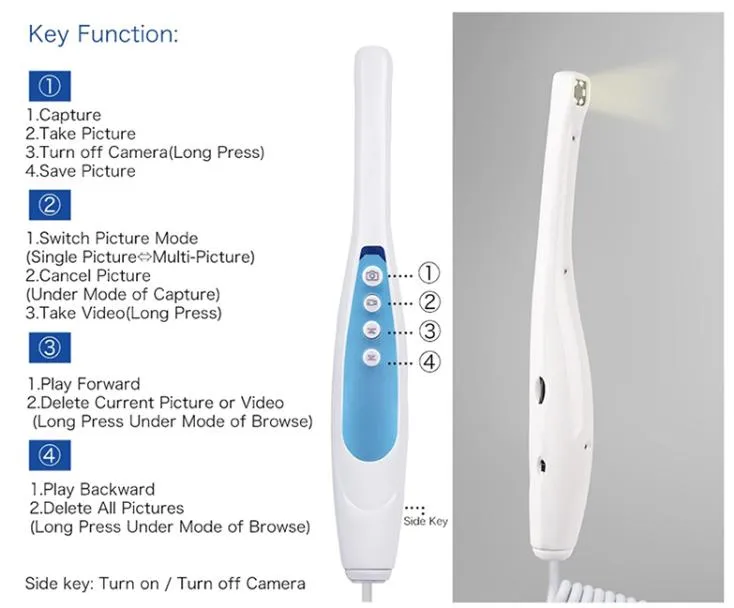 Key Function:

①

1.Capture
2.Take Picture
3.Turn off Camera(Long Press)
4.Save Picture

②

1.Switch Picture Mode
(Single Picture⇔Multi-Picture)
2.Cancel Picture
(Under Mode of Capture)
3.Take Video(Long Press)

③

1.Play Forward
2.Delete Current Picture or Video
(Long Press Under Mode of Browse)

④

1.Play Backward
2.Delete All Pictures
(Long Press Under Mode of Browse)

Side key: Turn on / Turn off Camera

①
②
③
④

Side Key